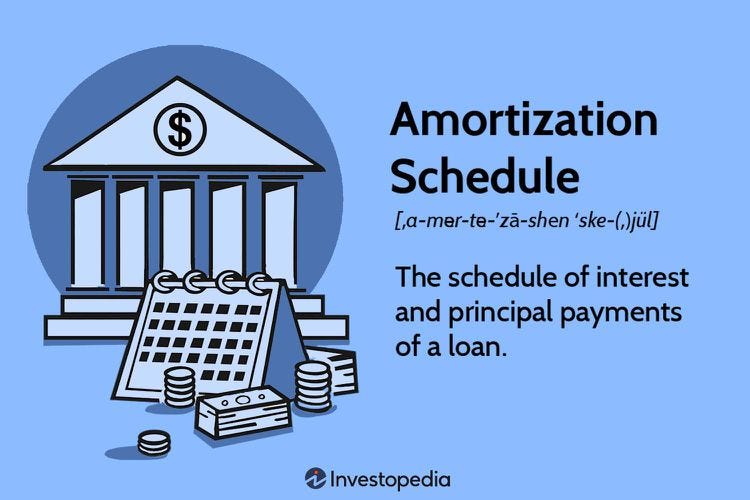 $

Amortization Schedule

[ˌa-mər-tə-ˈzā-shən ˈske-(ˌ)jül]

The schedule of interest and principal payments of a loan.

Investopedia